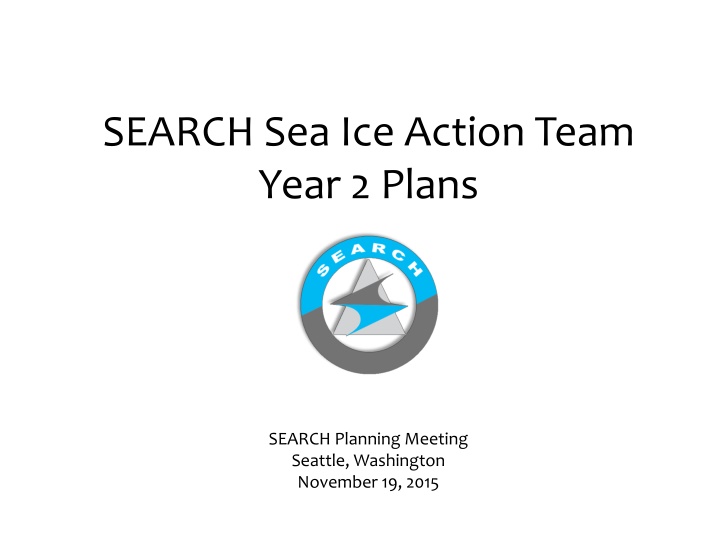 SEARCH Sea Ice Action Team
Year 2 Plans

SEARCH

SEARCH Planning Meeting
Seattle, Washington
November 19, 2015